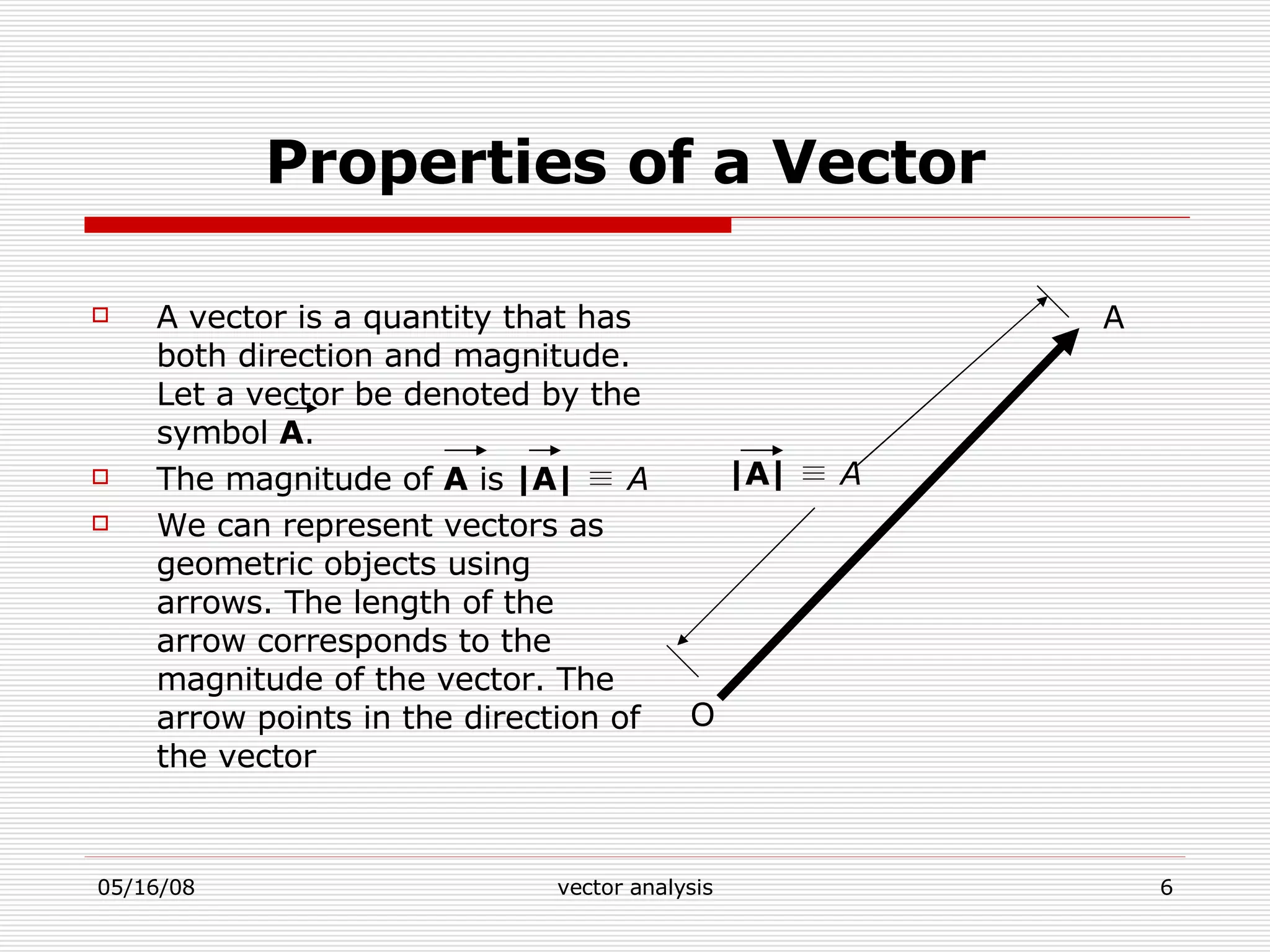 Properties of a Vector

A vector is a quantity that has both direction and magnitude. Let a vector be denoted by the symbol $\vec{\mathbf{A}}$.

The magnitude of $\vec{\mathbf{A}}$ is $|\vec{\mathbf{A}}| \equiv A$

We can represent vectors as geometric objects using arrows. The length of the arrow corresponds to the magnitude of the vector. The arrow points in the direction of the vector

A

$|\vec{\mathbf{A}}| \equiv A$

O

05/16/08

vector analysis

6